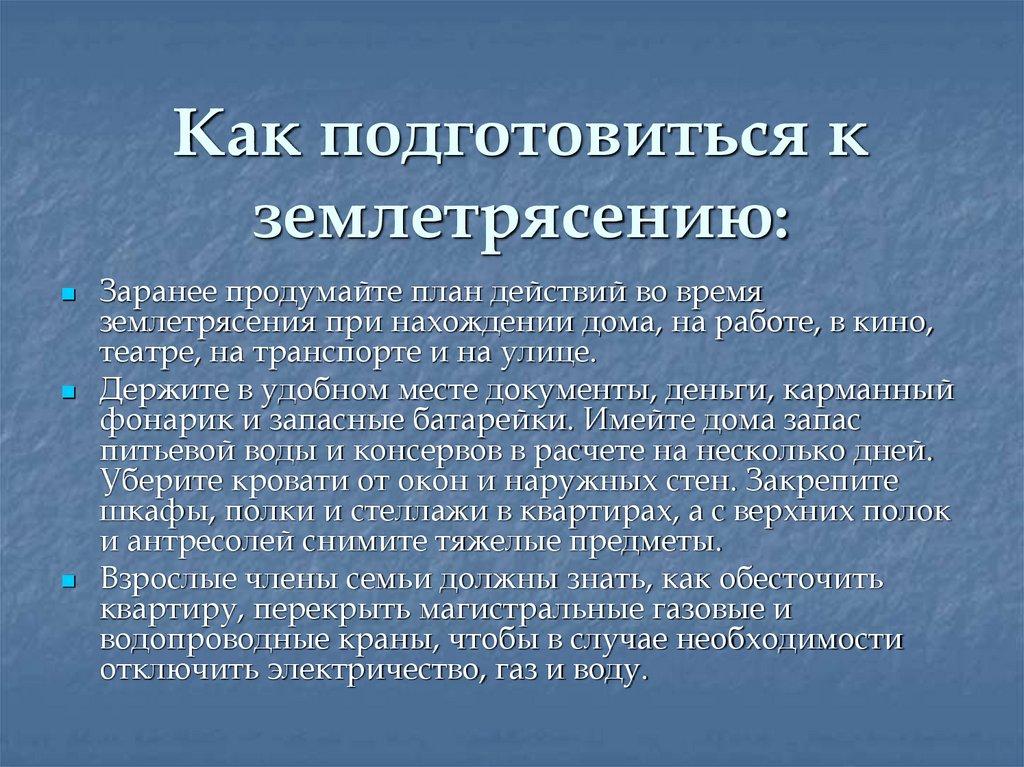 Как подготовиться к землетрясению:

Заранее продумайте план действий во время землетрясения при нахождении дома, на работе, в кино, театре, на транспорте и на улице.

Держите в удобном месте документы, деньги, карманный фонарик и запасные батарейки. Имейте дома запас питьевой воды и консервов в расчете на несколько дней. Уберите кровати от окон и наружных стен. Закрепите шкафы, полки и стеллажи в квартирах, а с верхних полок и антресолей снимите тяжелые предметы.

Взрослые члены семьи должны знать, как обесточить квартиру, перекрыть магистральные газовые и водопроводные краны, чтобы в случае необходимости отключить электричество, газ и воду.